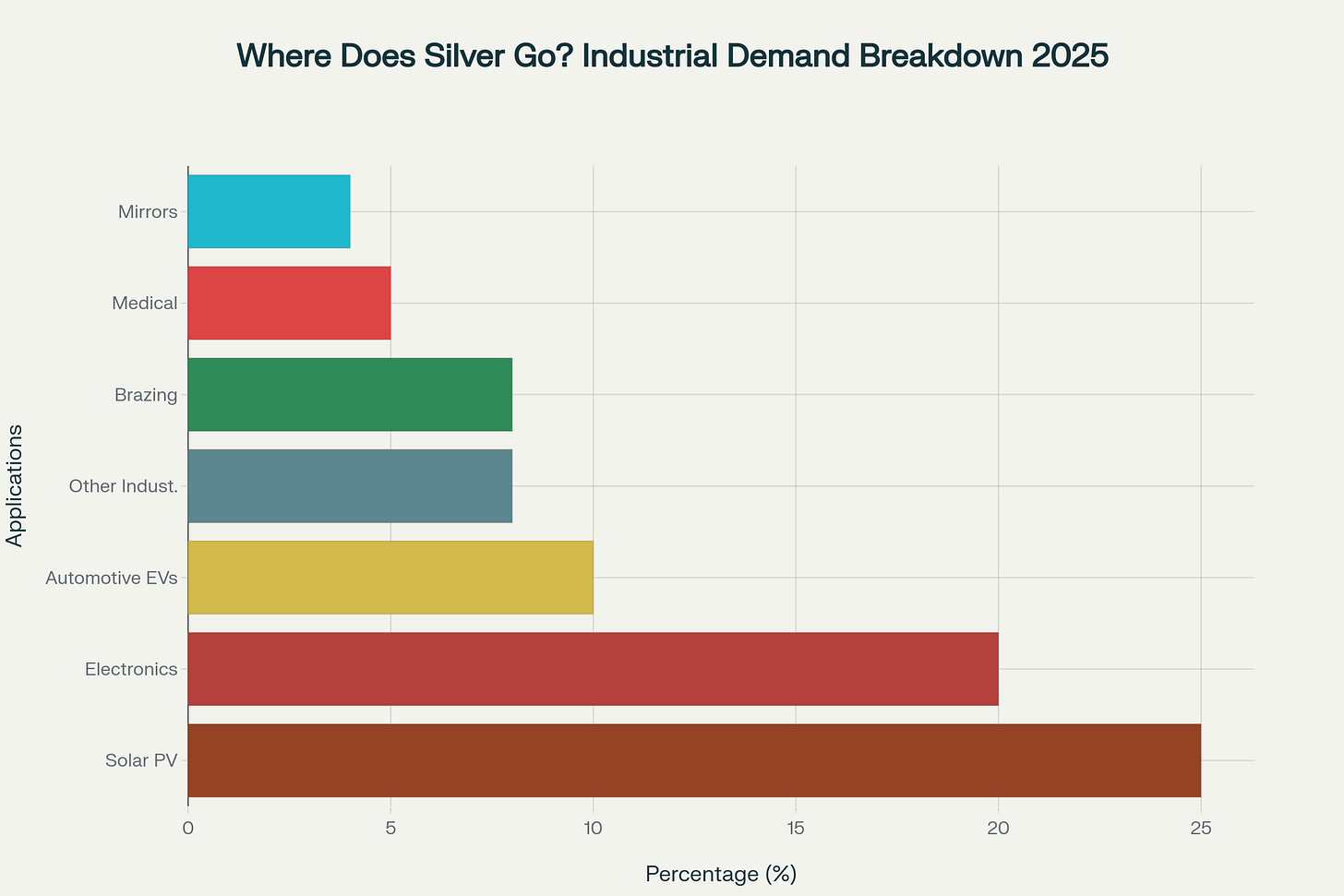 Where Does Silver Go? Industrial Demand Breakdown 2025

Applications

Mirrors
Medical
Brazing
Other Indust.
Automotive EVs
Electronics
Solar PV

0
5
10
15
20
25

Percentage (%)